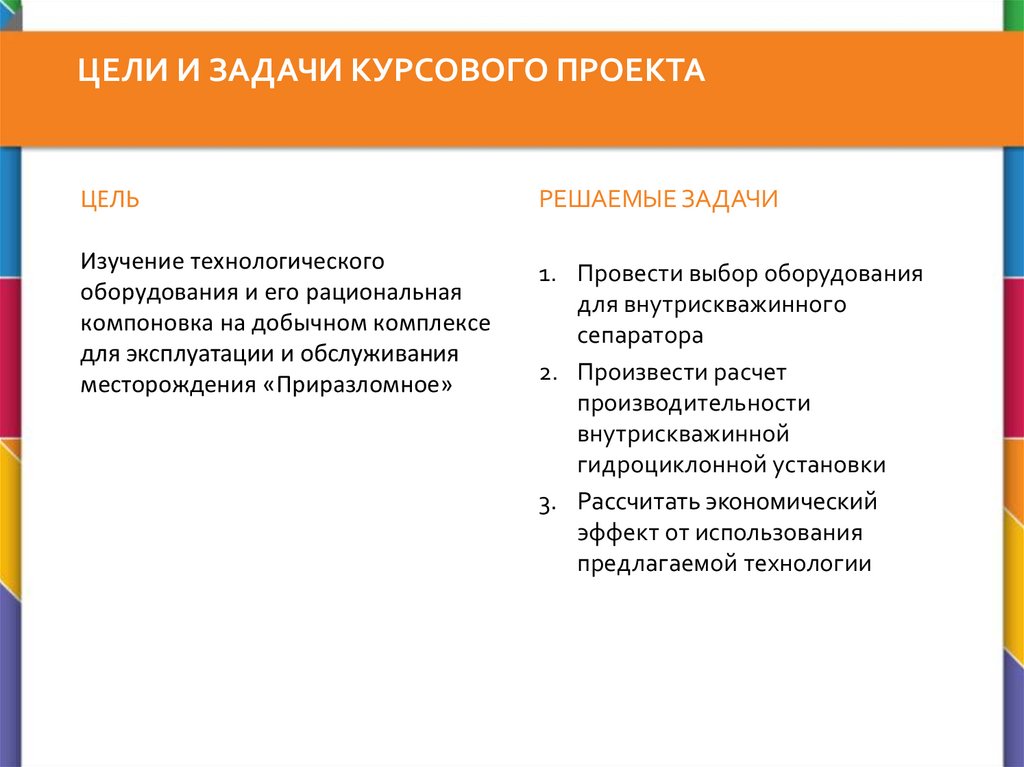 ЦЕЛИ И ЗАДАЧИ КУРСОВОГО ПРОЕКТА

ЦЕЛЬ

Изучение технологического оборудования и его рациональная компоновка на добычном комплексе для эксплуатации и обслуживания месторождения «Приразломное»

РЕШАЕМЫЕ ЗАДАЧИ

1. Провести выбор оборудования для внутрискважинного сепаратора
2. Произвести расчет производительности внутрискважинной гидроциклонной установки
3. Рассчитать экономический эффект от использования предлагаемой технологии